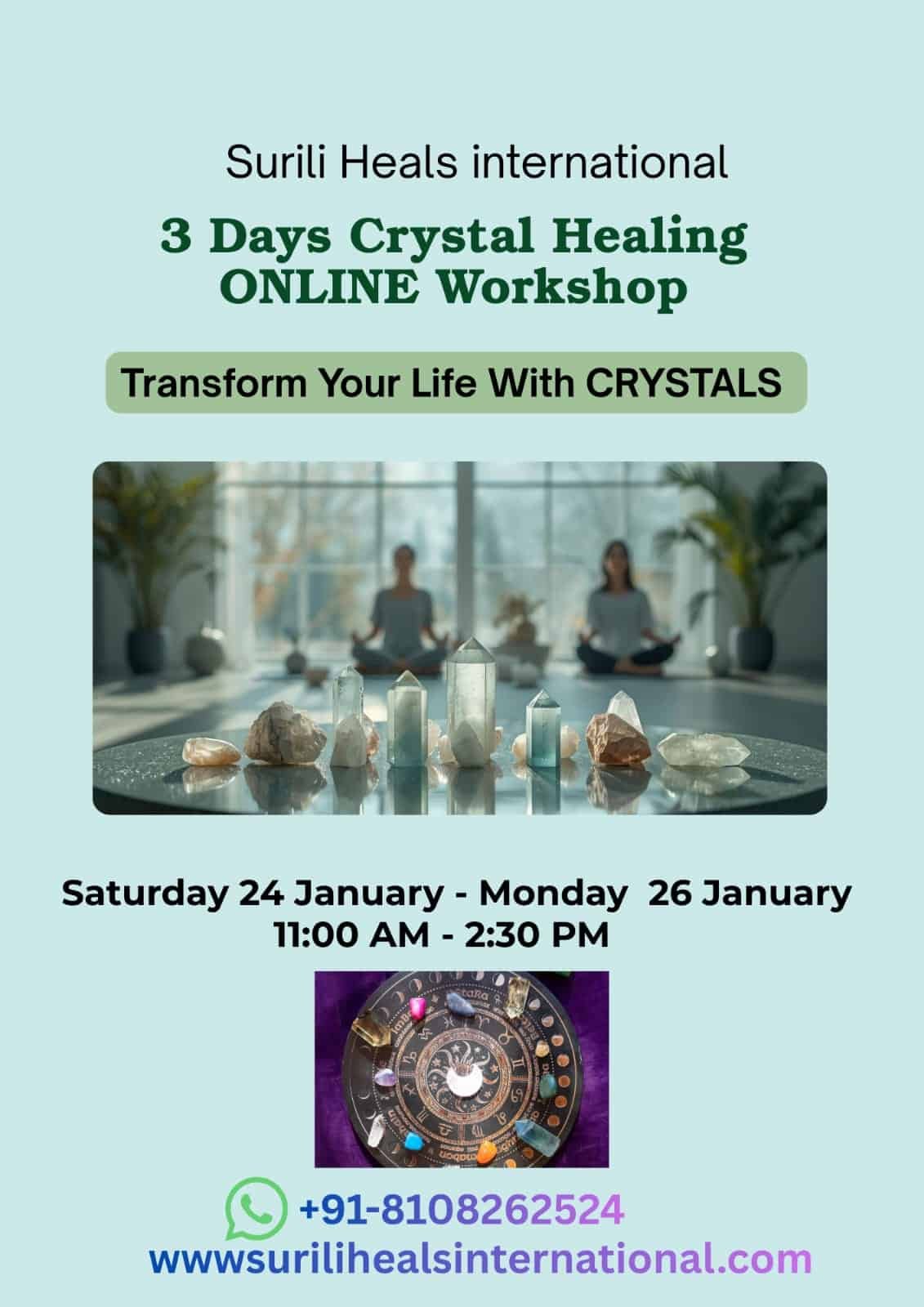 Surili Heals international

3 Days Crystal Healing ONLINE Workshop

Transform Your Life With CRYSTALS

Saturday 24 January - Monday 26 January
11:00 AM - 2:30 PM

+91-8108262524
wwwsurilihealsinternational.com